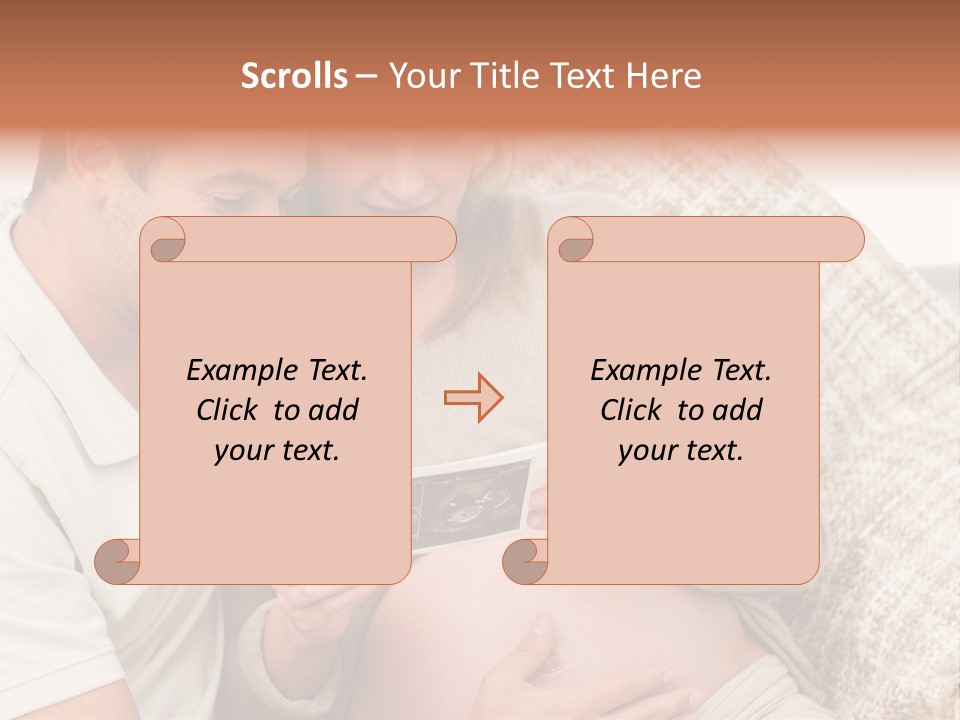 Scrolls – Your Title Text Here

Example Text. Click to add your text.

Example Text. Click to add your text.